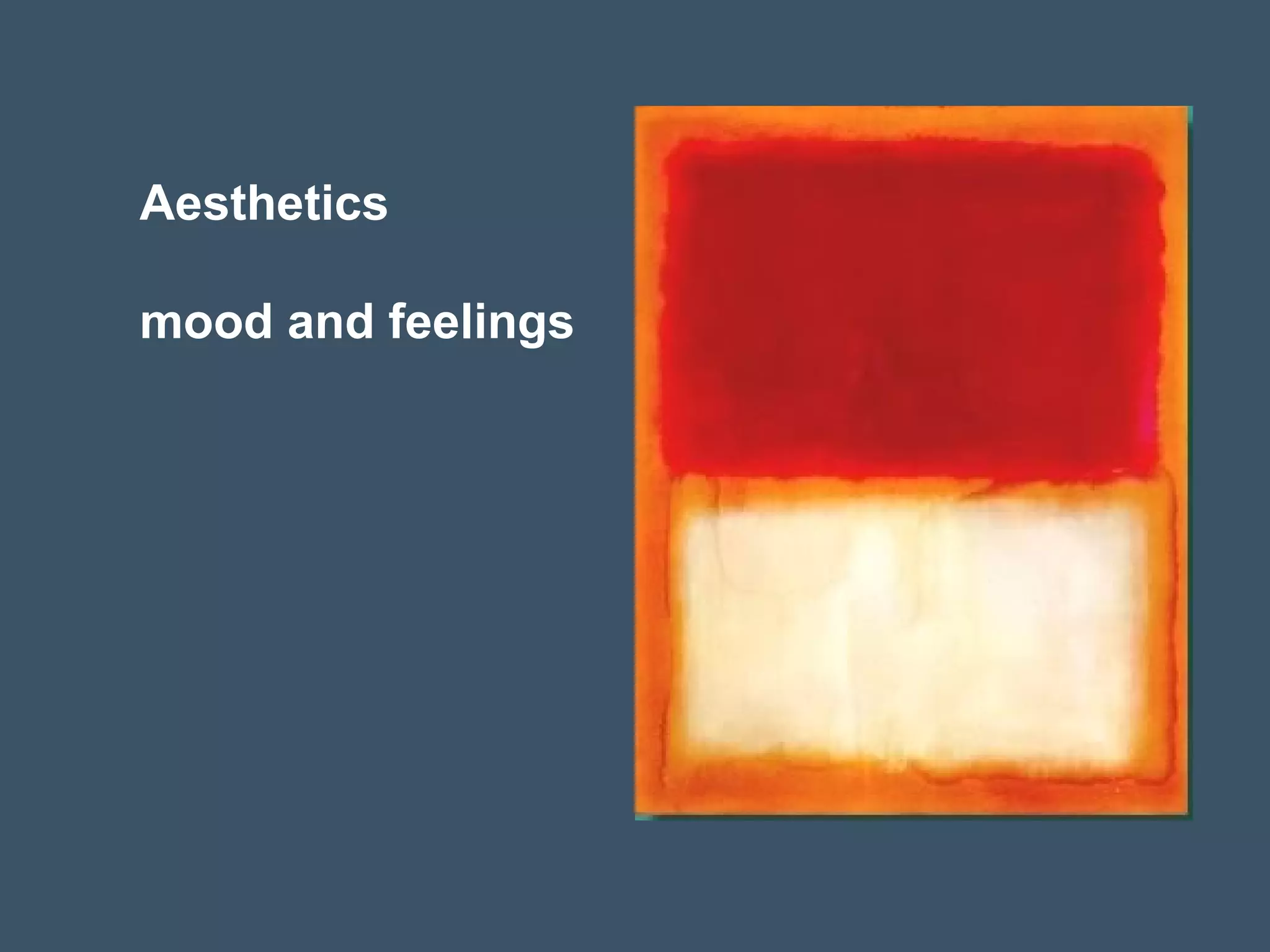 Aesthetics

mood and feelings